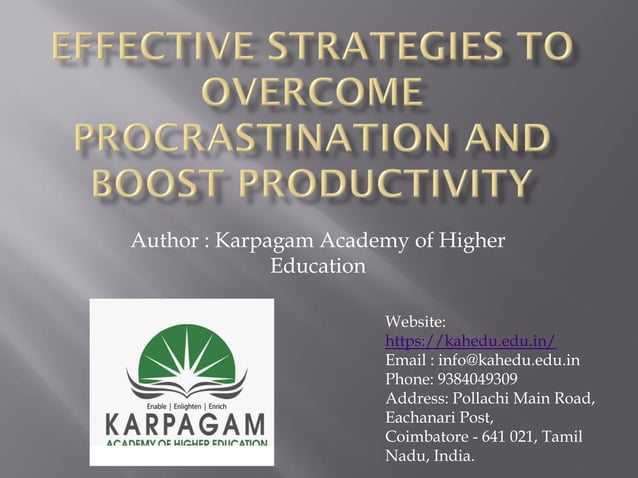 EFFECTIVE STRATEGIES TO OVERCOME PROCRASTINATION AND BOOST PRODUCTIVITY

Author : Karpagam Academy of Higher Education

Enable | Enlighten | Enrich
KARPAGAM
ACADEMY OF HIGHER EDUCATION

Website:
https://kahedu.edu.in/
Email : info@kahedu.edu.in
Phone: 9384049309
Address: Pollachi Main Road, Eachanari Post, Coimbatore - 641 021, Tamil Nadu, India.